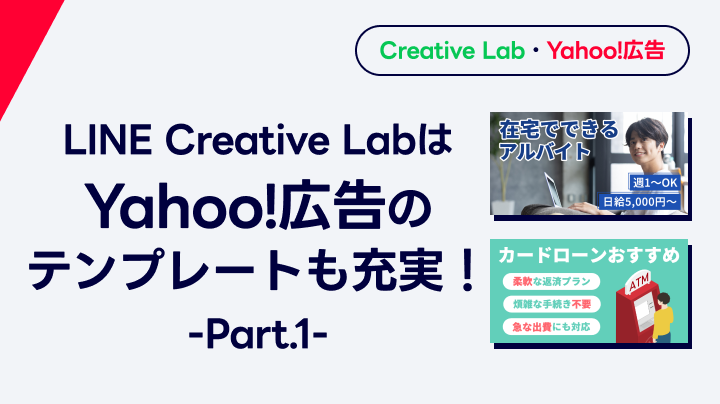 Creative Lab・Yahoo!広告

LINE Creative Labは
Yahoo!広告の
テンプレートも充実！
-Part.1-

在宅でできる
アルバイト
週1〜OK
日給5,000円〜

カードローンおすすめ
柔軟な返済プラン
煩雑な手続き不要
急な出費にも対応
ATM